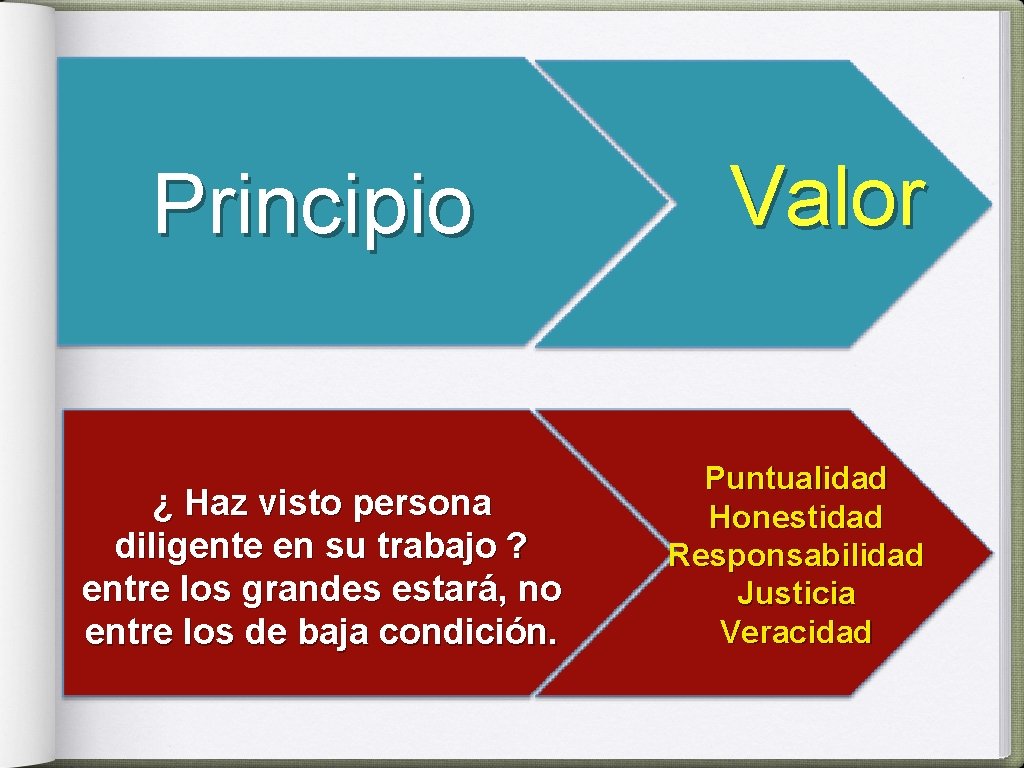 Principio

Valor

¿ Haz visto persona diligente en su trabajo ? entre los grandes estará, no entre los de baja condición.

Puntualidad
Honestidad
Responsabilidad
Justicia
Veracidad